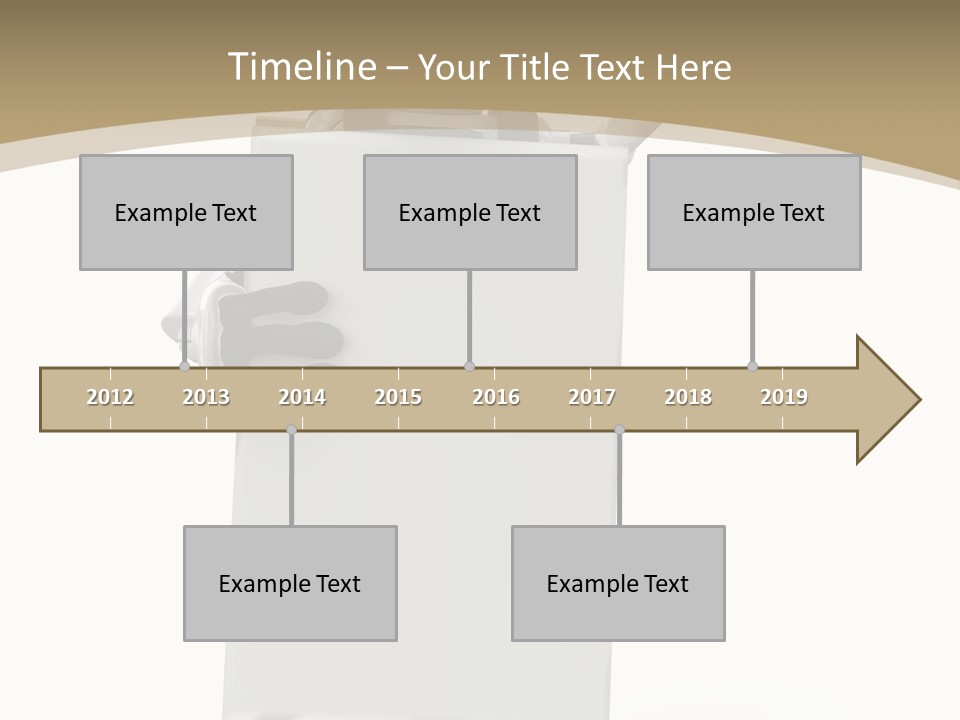 Timeline – Your Title Text Here

Example Text

Example Text

Example Text

2012 2013 2014 2015 2016 2017 2018 2019

Example Text

Example Text